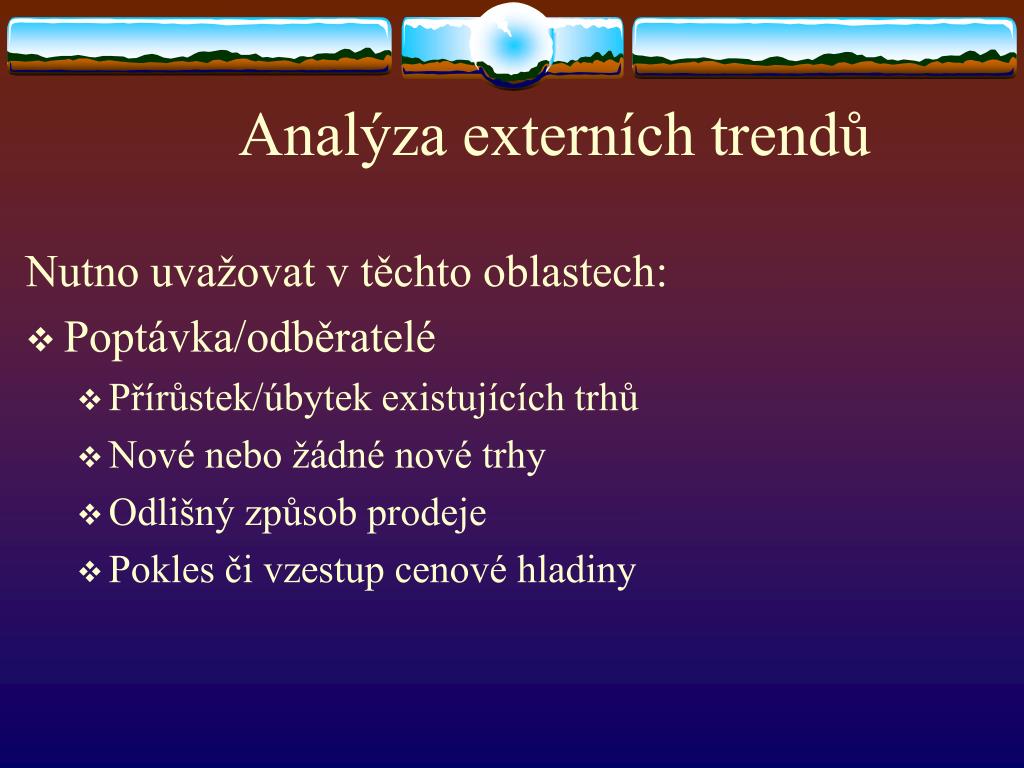 Analýza externích trendů

Nutno uvažovat v těchto oblastech:

❖ Poptávka/odběratelé

❖ Přírůstek/úbytek existujících trhů

❖ Nové nebo žádné nové trhy

❖ Odlišný způsob prodeje

❖ Pokles či vzestup cenové hladiny